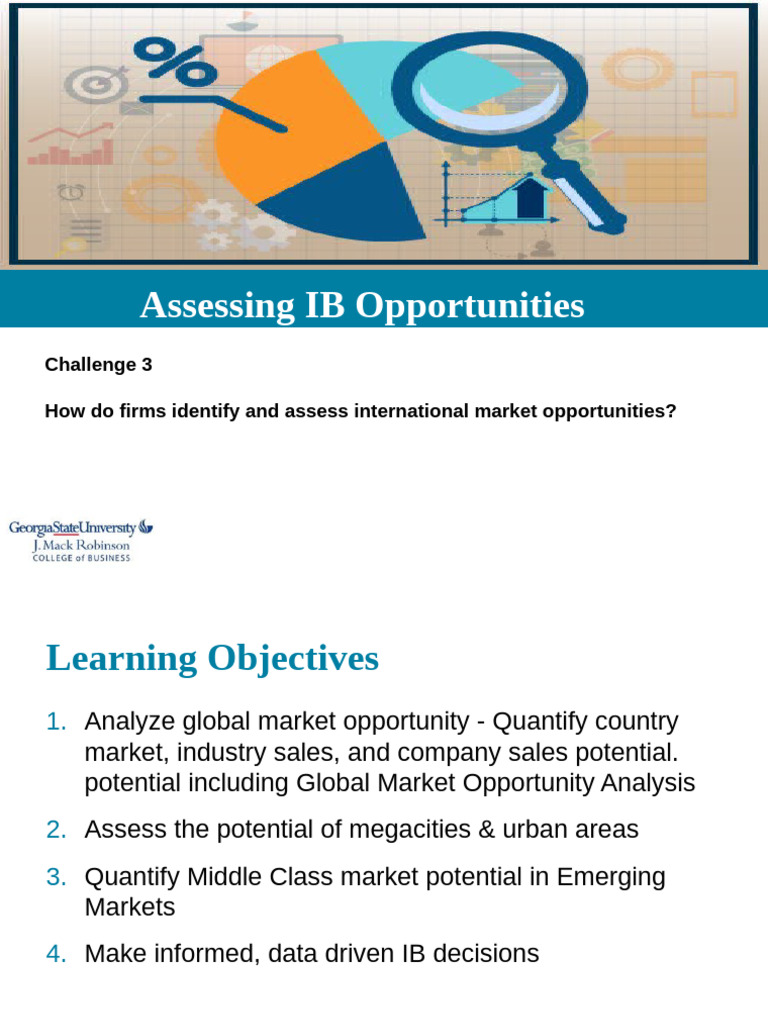 %

Assessing IB Opportunities

Challenge 3

How do firms identify and assess international market opportunities?

GeorgiaStateUniversity
J. Mack Robinson
COLLEGE of BUSINESS

Learning Objectives

1. Analyze global market opportunity - Quantify country market, industry sales, and company sales potential. potential including Global Market Opportunity Analysis

2. Assess the potential of megacities & urban areas

3. Quantify Middle Class market potential in Emerging Markets

4. Make informed, data driven IB decisions